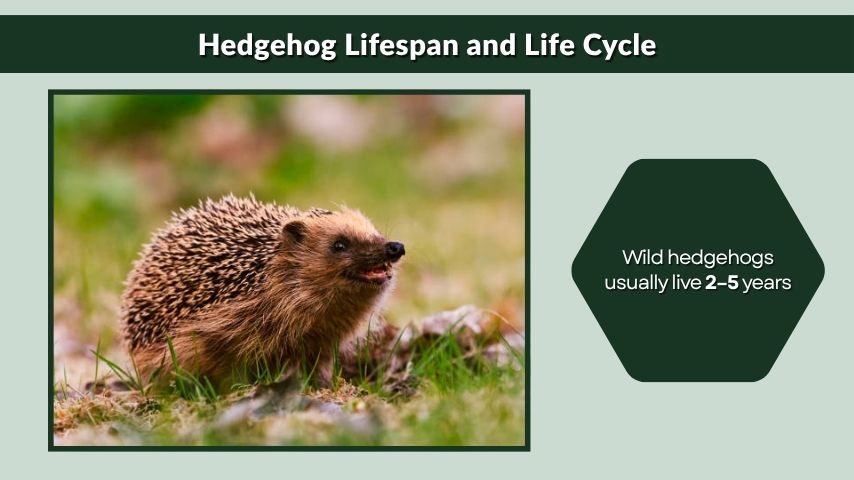 Hedgehog Lifespan and Life Cycle

Wild hedgehogs usually live 2–5 years